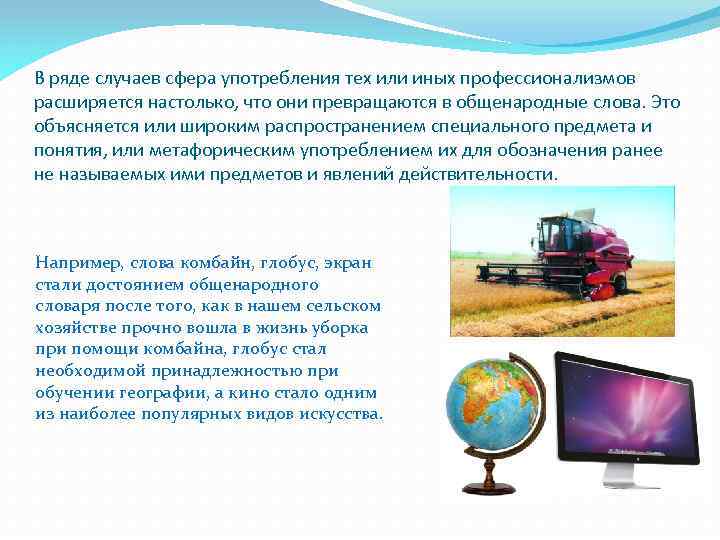 В ряде случаев сфера употребления тех или иных профессионализмов расширяется настолько, что они превращаются в общенародные слова. Это объясняется или широким распространением специального предмета и понятия, или метафорическим употреблением их для обозначения ранее не называемых ими предметов и явлений действительности.

Например, слова комбайн, глобус, экран стали достоянием общенародного словаря после того, как в нашем сельском хозяйстве прочно вошла в жизнь уборка при помощи комбайна, глобус стал необходимой принадлежностью при обучении географии, а кино стало одним из наиболее популярных видов искусства.